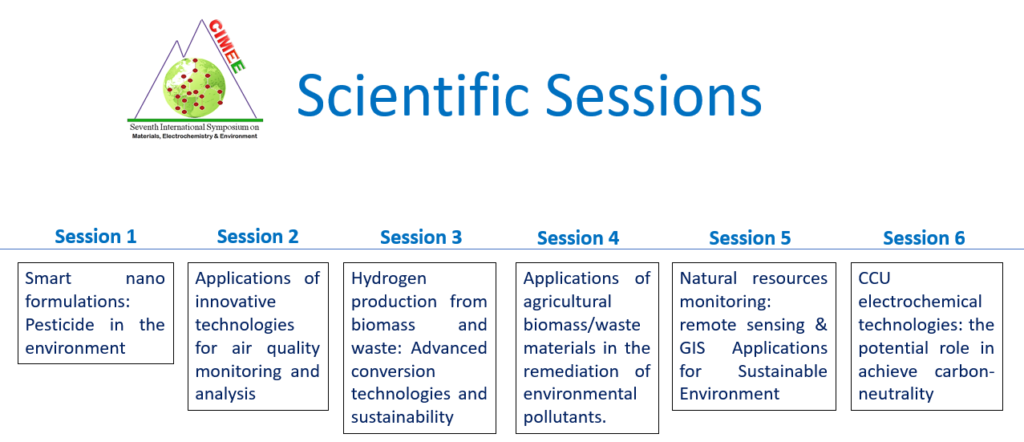 CIMEE

Seventh International Symposium on Materials, Electrochemistry & Environment

Scientific Sessions

Session 1

Smart nano formulations: Pesticide in the environment

Session 2

Applications of innovative technologies for air quality monitoring and analysis

Session 3

Hydrogen production from biomass and waste: Advanced conversion technologies and sustainability

Session 4

Applications of agricultural biomass/waste materials in the remediation of environmental pollutants.

Session 5

Natural resources monitoring: remote sensing & GIS Applications for Sustainable Environment

Session 6

CCU electrochemical technologies: the potential role in achieve carbon-neutrality